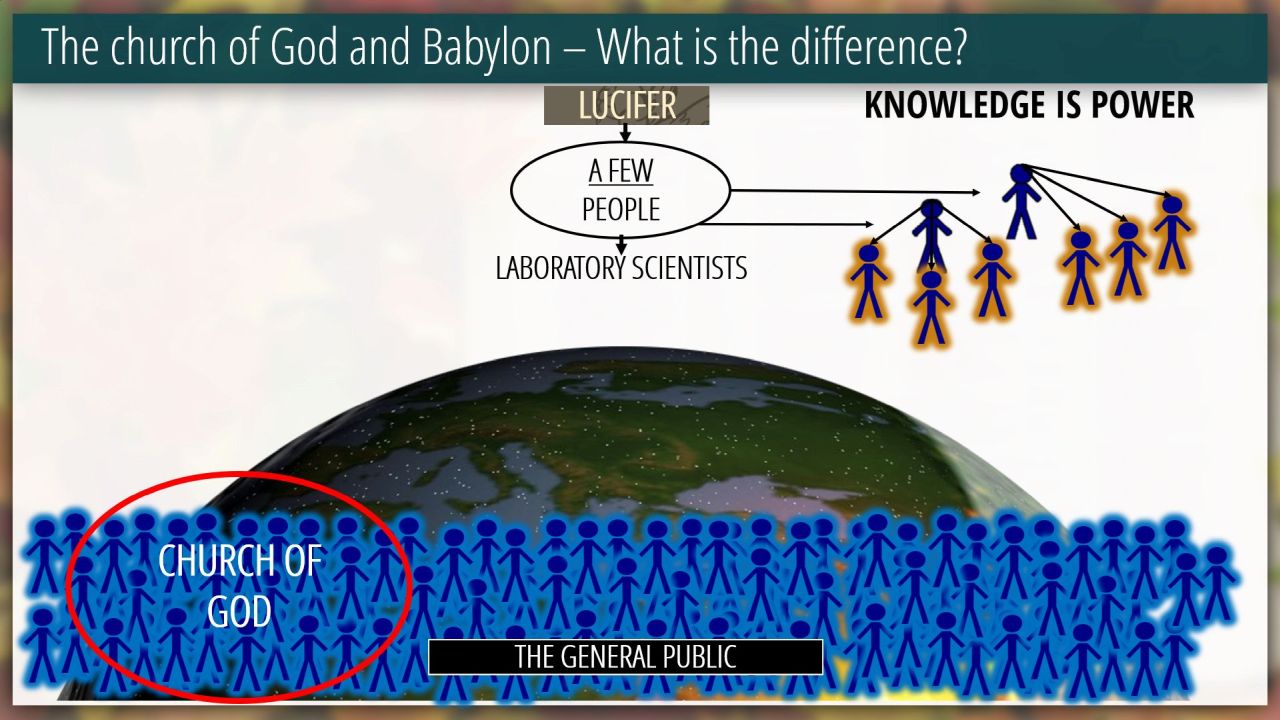 The church of God and Babylon – What is the difference?

LUCIFER

KNOWLEDGE IS POWER

A FEW PEOPLE

LABORATORY SCIENTISTS

CHURCH OF GOD

THE GENERAL PUBLIC